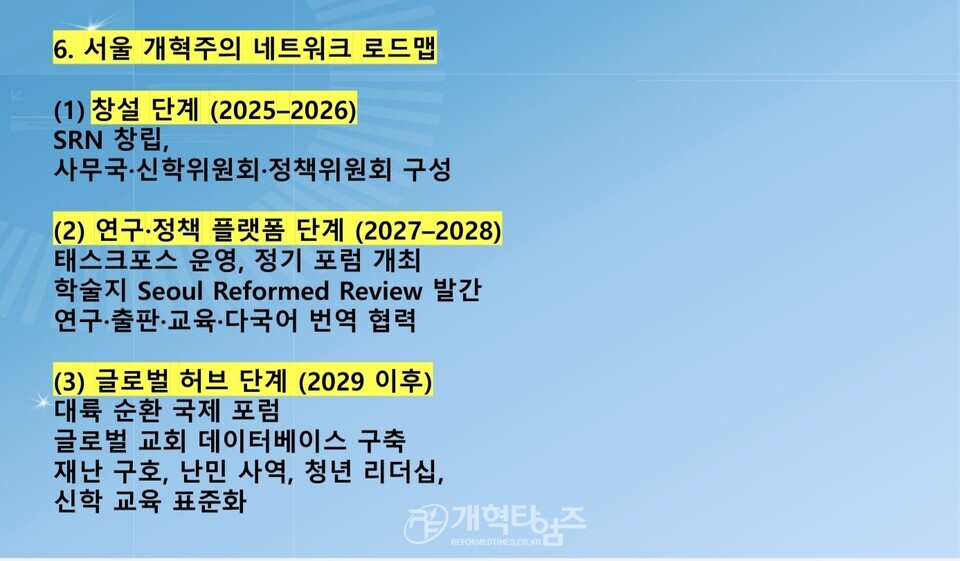 6. 서울 개혁주의 네트워크 로드맵

(1) 창설 단계 (2025–2026)
SRN 창립,
사무국·신학위원회·정책위원회 구성

(2) 연구·정책 플랫폼 단계 (2027–2028)
태스크포스 운영, 정기 포럼 개최
학술지 Seoul Reformed Review 발간
연구·출판·교육·다국어 번역 협력

(3) 글로벌 허브 단계 (2029 이후)
대륙 순환 국제 포럼
글로벌 교회 데이터베이스 구축
재난 구호, 난민 사역, 청년 리더십,
신학 교육 표준화

개혁타임즈
REFORMEDTIMES.OR.KR